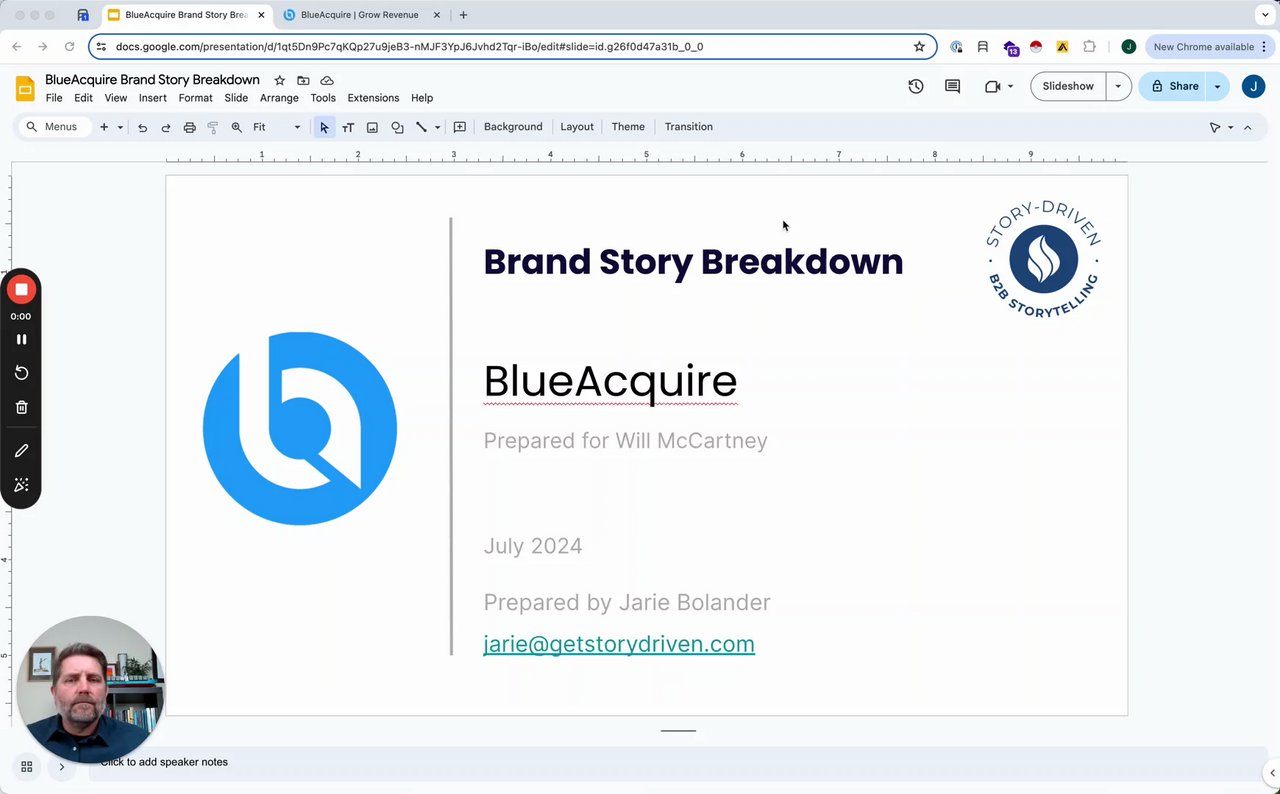 BlueAcquire Brand Story Brea
BlueAcquire | Grow Revenue
docs.google.com/presentation/d/1qt5Dn9Pc7qKQp27u9jeB3-nMJF3YpJ6Jvhd2Tqr-iBo/edit#slide=id.g26f0d47a31b_0_0
13
J
New Chrome available
BlueAcquire Brand Story Breakdown
File Edit View Insert Format Slide Arrange Tools Extensions Help
Slideshow
Share
J
Menus
Fit
Background Layout Theme Transition
1 2 3 4 5 6 7 8 9
0:00

Brand Story Breakdown

STORY-DRIVEN
B2B STORYTELLING

BlueAcquire

Prepared for Will McCartney

July 2024

Prepared by Jarie Bolander

jarie@getstorydriven.com

Click to add speaker notes